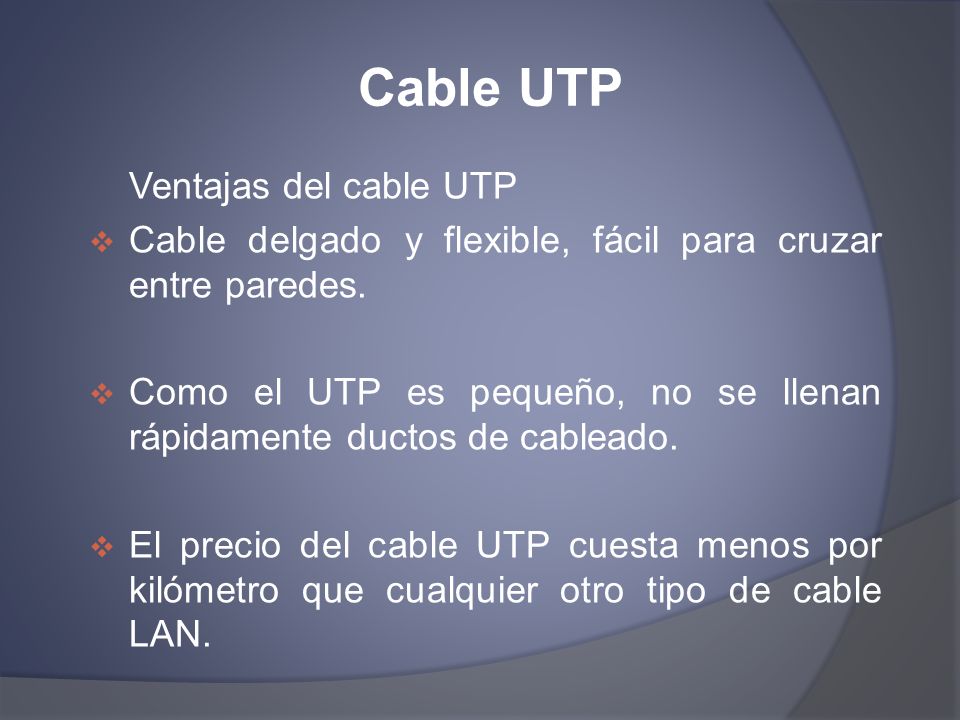 Cable UTP

Ventajas del cable UTP

❖ Cable delgado y flexible, fácil para cruzar entre paredes.

❖ Como el UTP es pequeño, no se llenan rápidamente ductos de cableado.

❖ El precio del cable UTP cuesta menos por kilómetro que cualquier otro tipo de cable LAN.